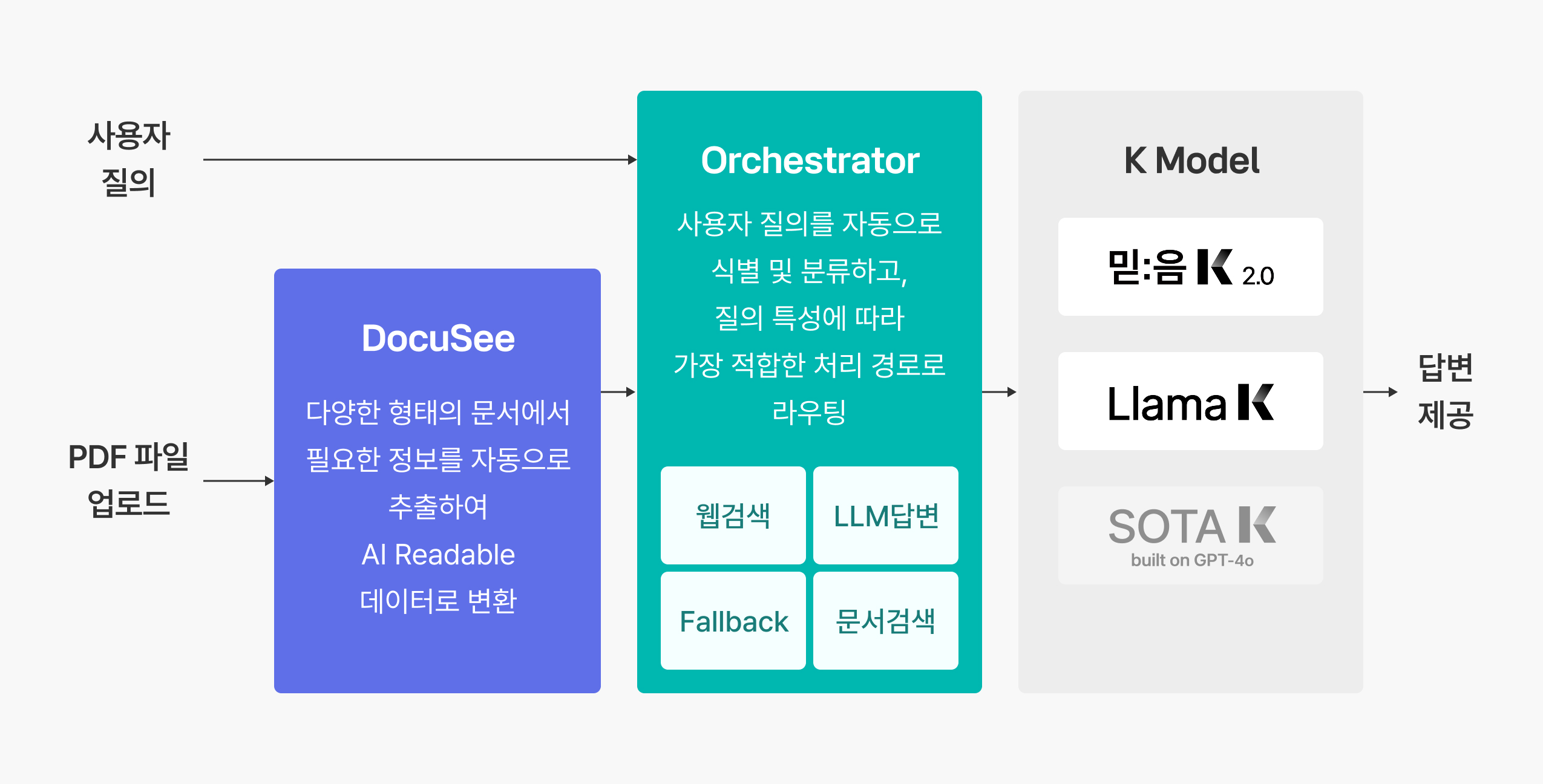 사용자
질의

PDF 파일
업로드

DocuSee

다양한 형태의 문서에서
필요한 정보를 자동으로
추출하여
AI Readable
데이터로 변환

Orchestrator

사용자 질의를 자동으로
식별 및 분류하고,
질의 특성에 따라
가장 적합한 처리 경로로
라우팅

웹검색

LLM답변

Fallback

문서검색

K Model

믿:음 K 2.0

Llama K

SOTA K
built on GPT-4o

답변
제공